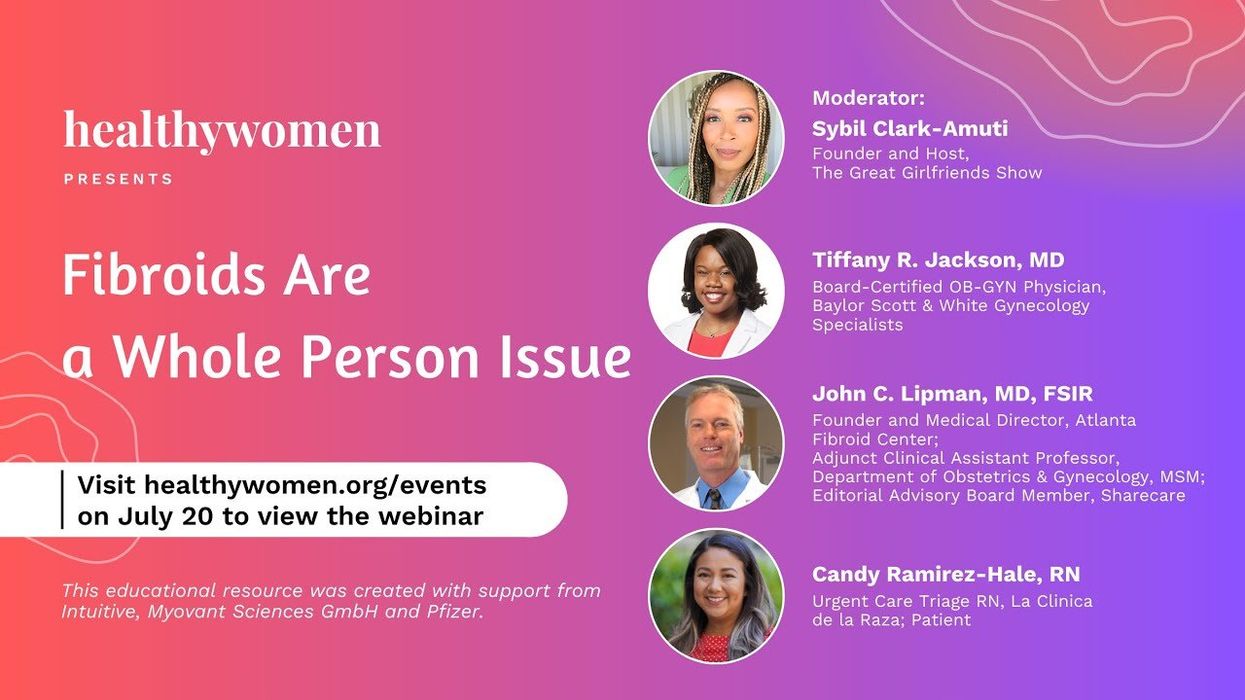 healthywomen

PRESENTS

Fibroids Are a Whole Person Issue

Visit healthywomen.org/events on July 20 to view the webinar

This educational resource was created with support from Intuitive, Myovant Sciences GmbH and Pfizer.

Moderator:
Sybil Clark-Amuti
Founder and Host, The Great Girlfriends Show

Tiffany R. Jackson, MD
Board-Certified OB-GYN Physician, Baylor Scott & White Gynecology Specialists

John C. Lipman, MD, FSIR
Founder and Medical Director, Atlanta Fibroid Center;
Adjunct Clinical Assistant Professor, Department of Obstetrics & Gynecology, MSM;
Editorial Advisory Board Member, Sharecare

Candy Ramirez-Hale, RN
Urgent Care Triage RN, La Clinica de la Raza; Patient